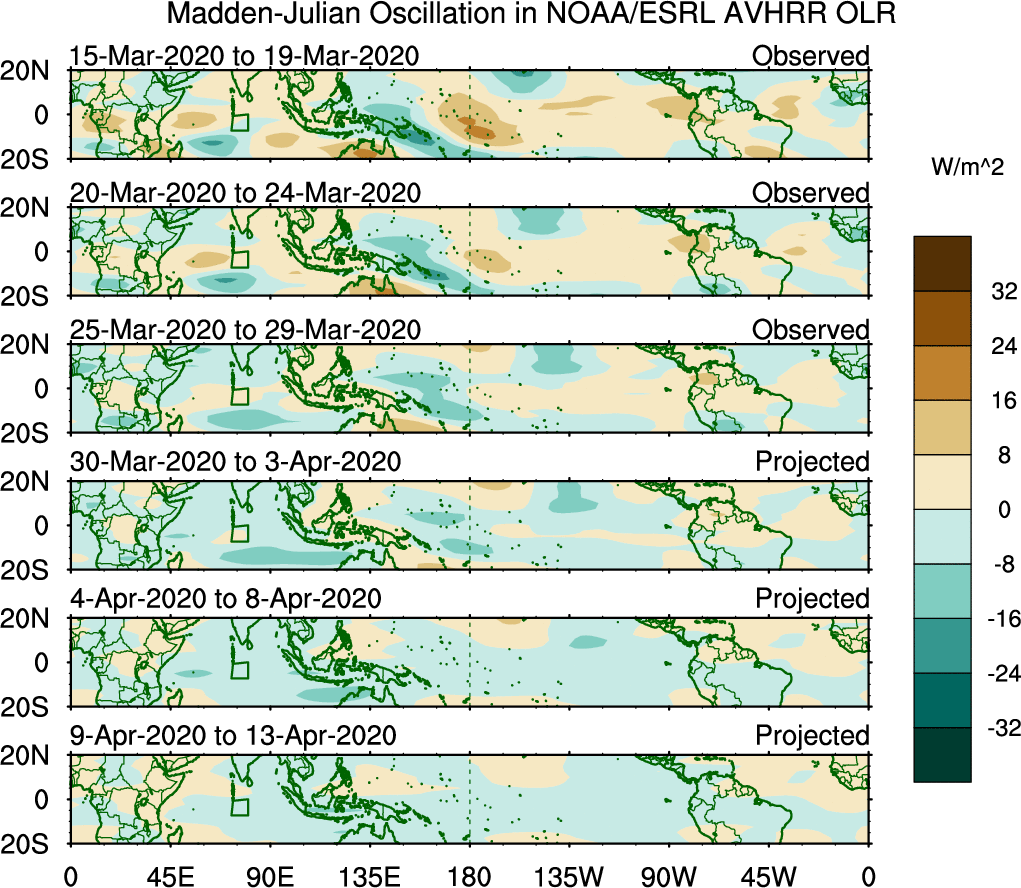 Madden-Julian Oscillation in NOAA/ESRL AVHRR OLR

15-Mar-2020 to 19-Mar-2020 Observed
20N
0
20S

20-Mar-2020 to 24-Mar-2020 Observed
20N
0
20S

25-Mar-2020 to 29-Mar-2020 Observed
20N
0
20S

30-Mar-2020 to 3-Apr-2020 Projected
20N
0
20S

4-Apr-2020 to 8-Apr-2020 Projected
20N
0
20S

9-Apr-2020 to 13-Apr-2020 Projected
20N
0
20S

0 45E 90E 135E 180 135W 90W 45W 0

W/m^2
32
24
16
8
0
-8
-16
-24
-32